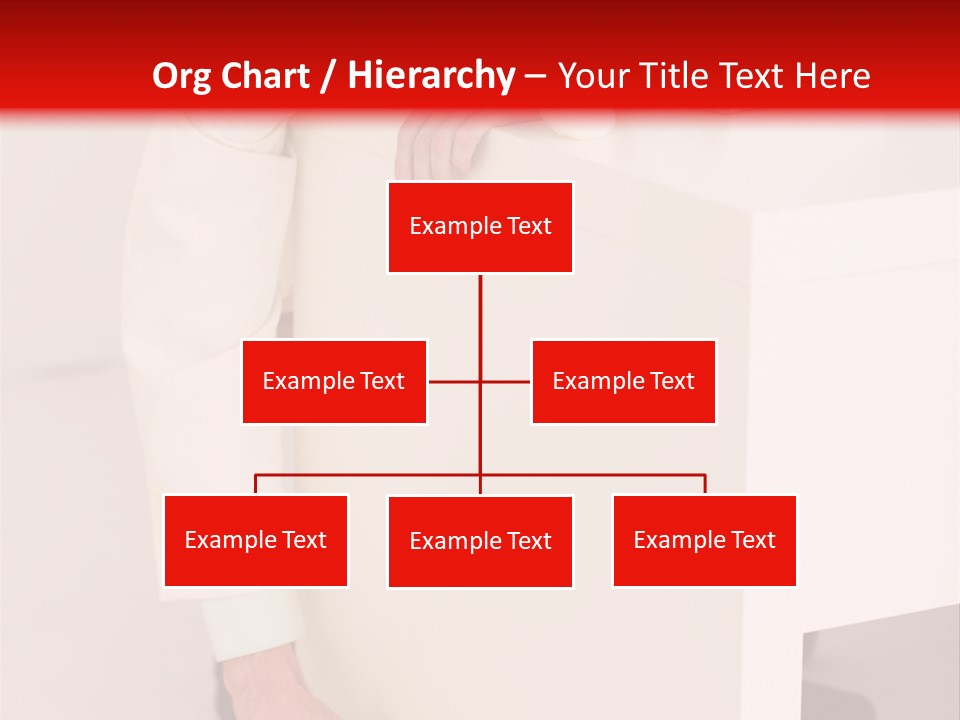 Org Chart / Hierarchy – Your Title Text Here

Example Text

Example Text

Example Text

Example Text

Example Text

Example Text